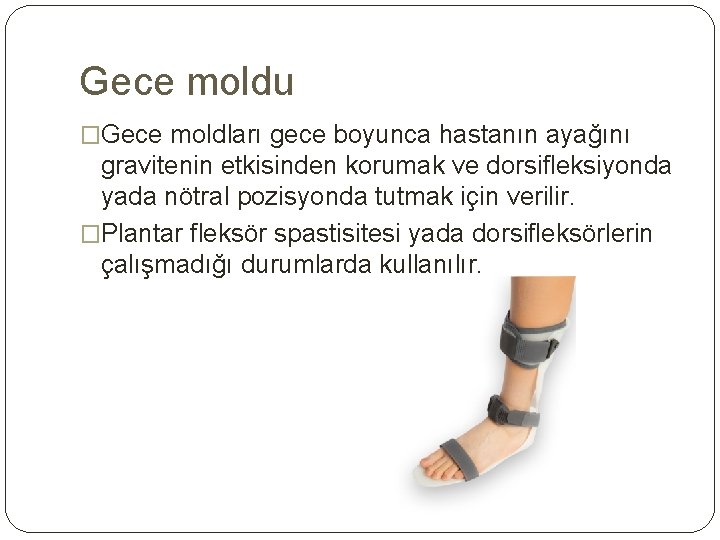 Gece moldu

□Gece moldları gece boyunca hastanın ayağını gravitenin etkisinden korumak ve dorsifleksiyonda yada nötral pozisyonda tutmak için verilir.

□Plantar fleksör spastisitesi yada dorsifleksörlerin çalışmadığı durumlarda kullanılır.